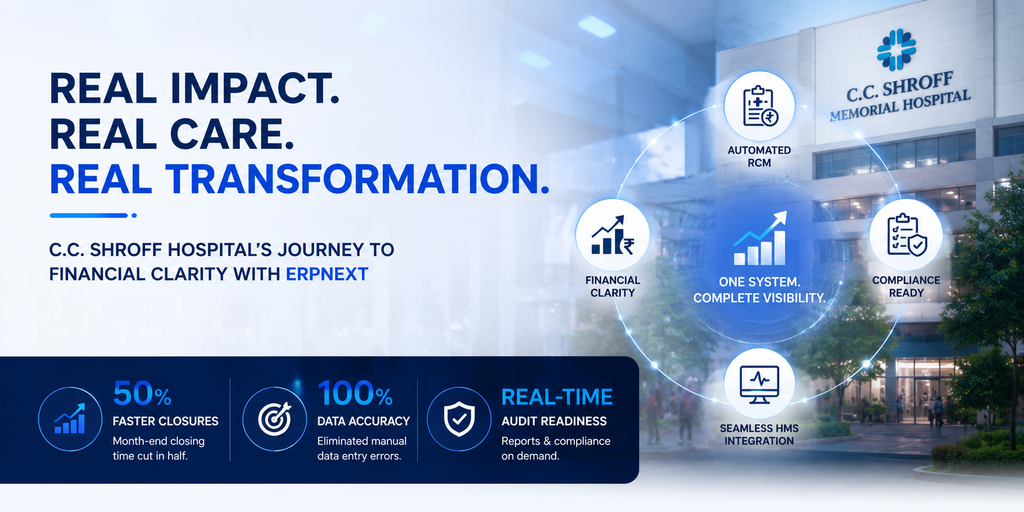 REAL IMPACT.
REAL CARE.
REAL TRANSFORMATION.

C.C. SHROFF HOSPITAL'S JOURNEY TO FINANCIAL CLARITY WITH ERPNEXT

C.C. SHROFF MEMORIAL HOSPITAL

AUTOMATED RCM

FINANCIAL CLARITY

ONE SYSTEM. COMPLETE VISIBILITY.

COMPLIANCE READY

SEAMLESS HMS INTEGRATION

50%
FASTER CLOSURES
Month-end closing time cut in half.

100%
DATA ACCURACY
Eliminated manual data entry errors.

REAL-TIME
AUDIT READINESS
Reports & compliance on demand.